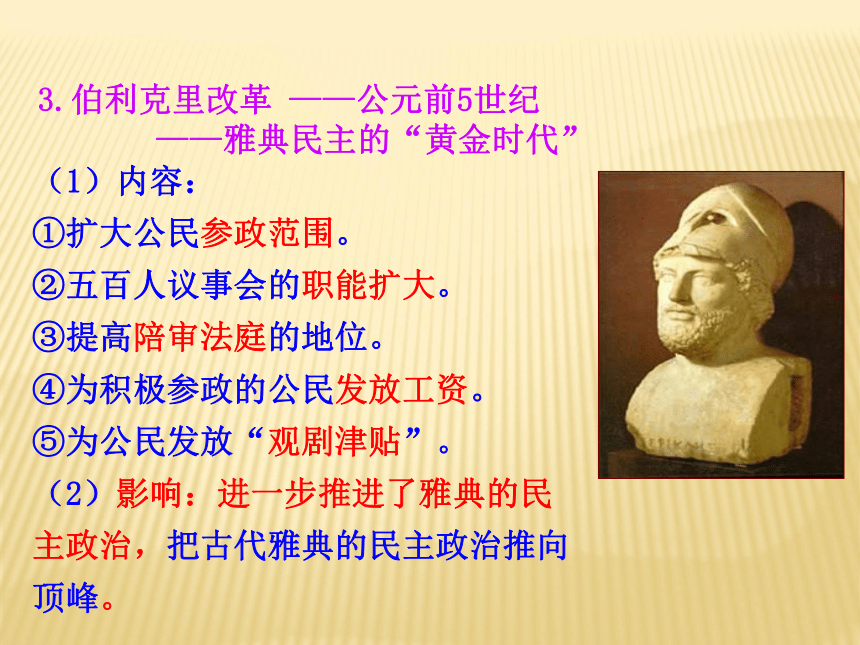 3.伯利克里改革 ——公元前5世纪
——雅典民主的“黄金时代”

（1）内容：

①扩大公民参政范围。

②五百人议事会的职能扩大。

③提高陪审法庭的地位。

④为积极参政的公民发放工资。

⑤为公民发放“观剧津贴”。

（2）影响：进一步推进了雅典的民主政治，把古代雅典的民主政治推向顶峰。